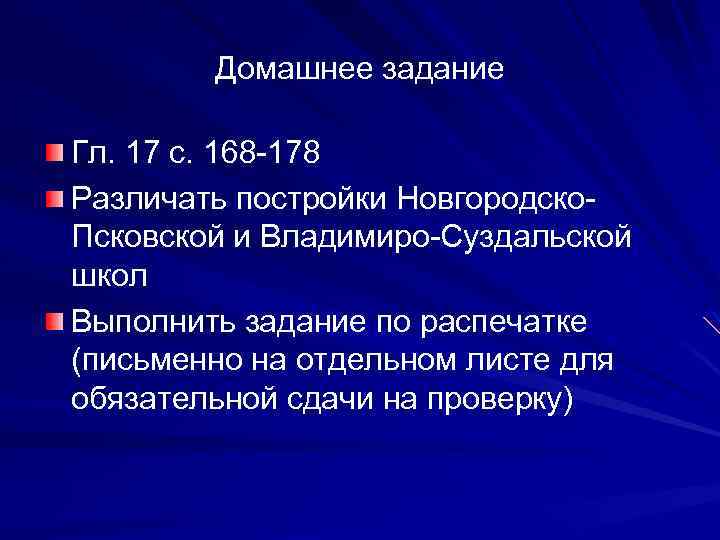 Домашнее задание

Гл. 17 с. 168-178

Различать постройки Новгородско-Псковской и Владимиро-Суздальской школ

Выполнить задание по распечатке (письменно на отдельном листе для обязательной сдачи на проверку)